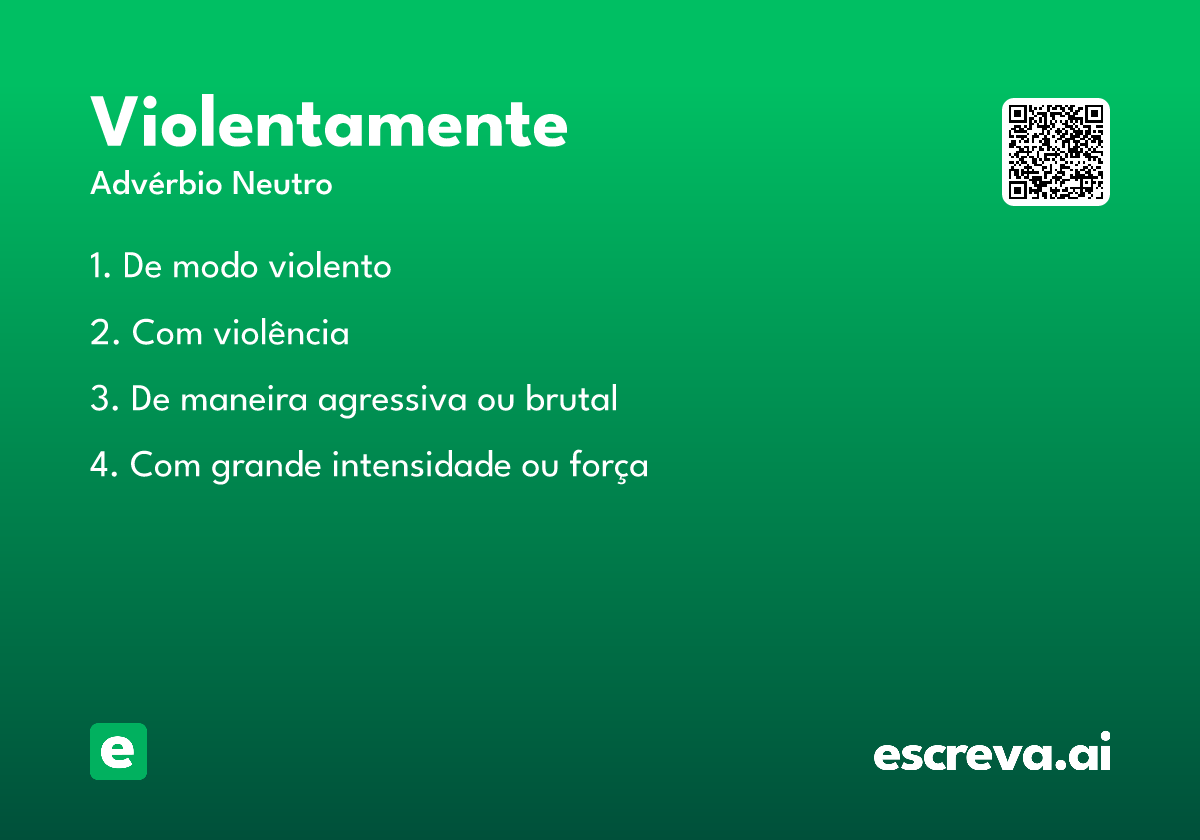 Violentamente
Advérbio Neutro

1. De modo violento

2. Com violência

3. De maneira agressiva ou brutal

4. Com grande intensidade ou força

e

escreva.ai